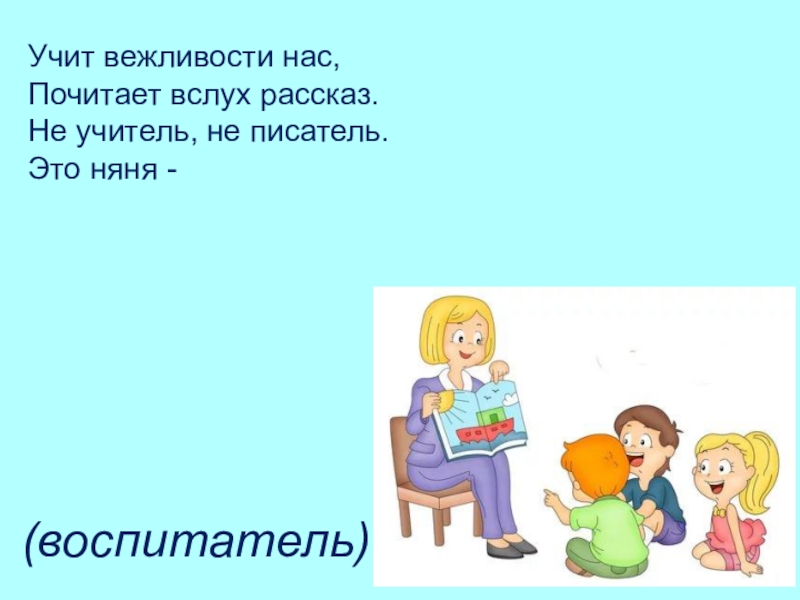 Учит вежливости нас,
Почитает вслух рассказ.
Не учитель, не писатель.
Это няня -

(воспитатель)